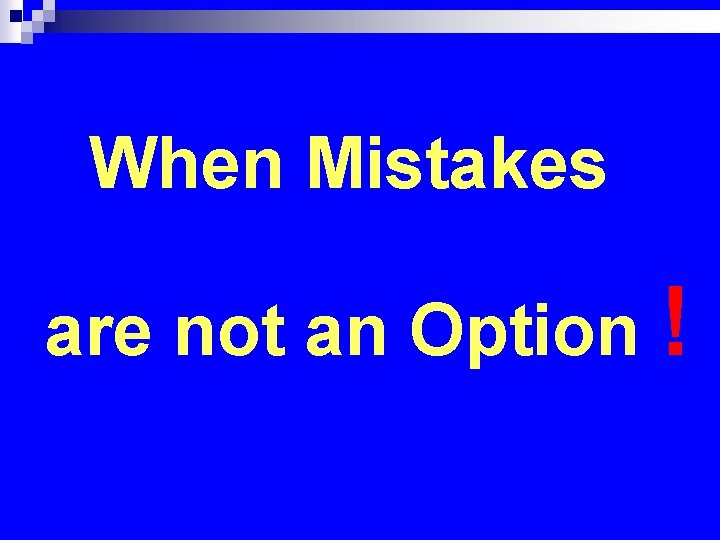 When Mistakes

are not an Option !